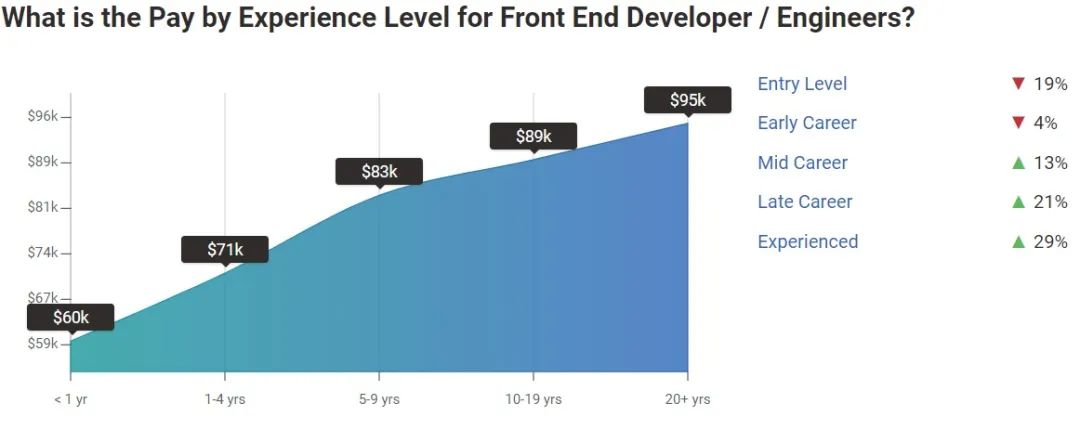 What is the Pay by Experience Level for Front End Developer / Engineers?

$96k
$89k
$81k
$74k
$67k
$59k

$60k
$71k
$83k
$89k
$95k

< 1 yr
1-4 yrs
5-9 yrs
10-19 yrs
20+ yrs

Entry Level ▼ 19%
Early Career ▼ 4%
Mid Career ▲ 13%
Late Career ▲ 21%
Experienced ▲ 29%